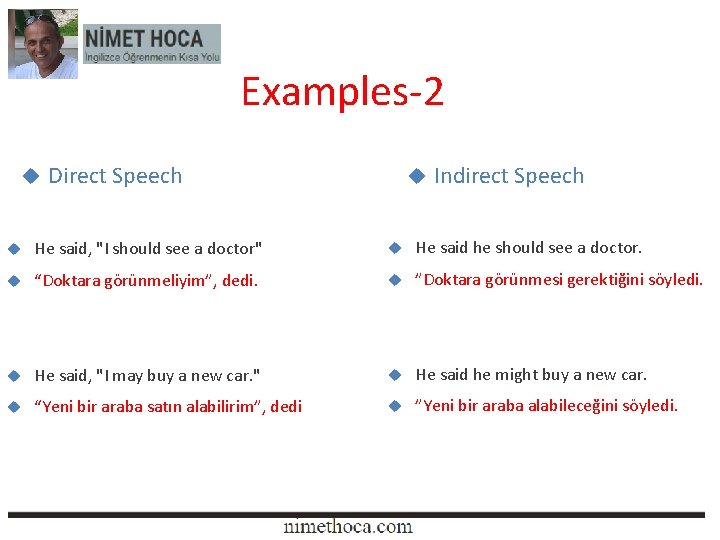 NİMET HOCA
İngilizce Öğrenmenin Kısa Yolu

Examples-2

Direct Speech

He said, "I should see a doctor"

“Doktara görünmeliyim”, dedi.

He said, "I may buy a new car."

“Yeni bir araba satın alabilirim”, dedi

Indirect Speech

He said he should see a doctor.

”Doktara görünmesi gerektiğini söyledi.

He said he might buy a new car.

”Yeni bir araba alabileceğini söyledi.

nimethoca.com